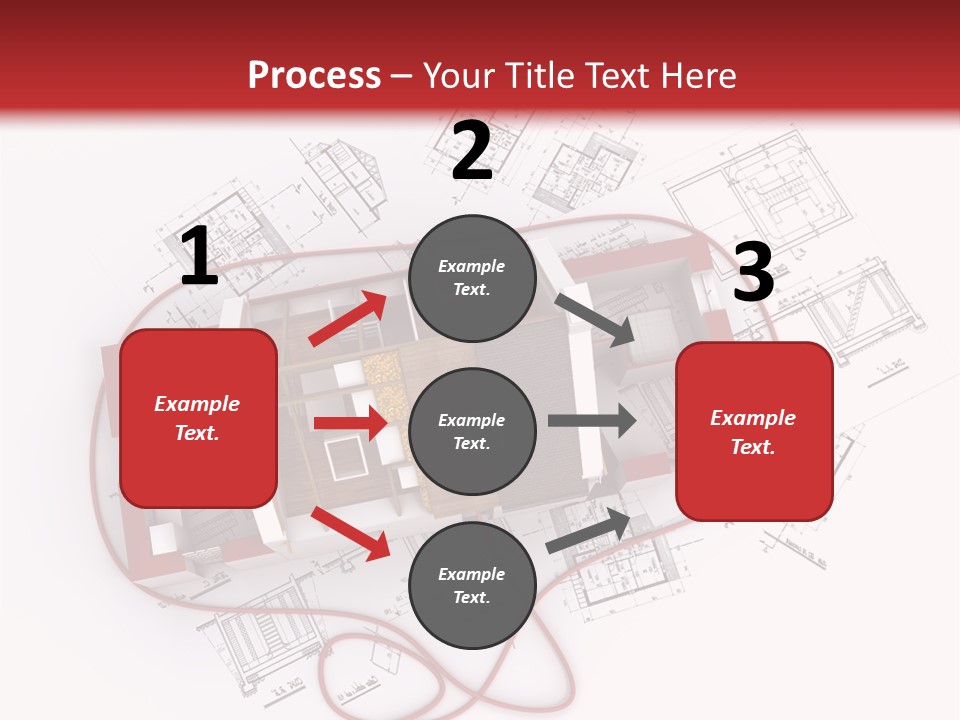 Process – Your Title Text Here

1

Example Text.

2

Example Text.

Example Text.

Example Text.

3

Example Text.